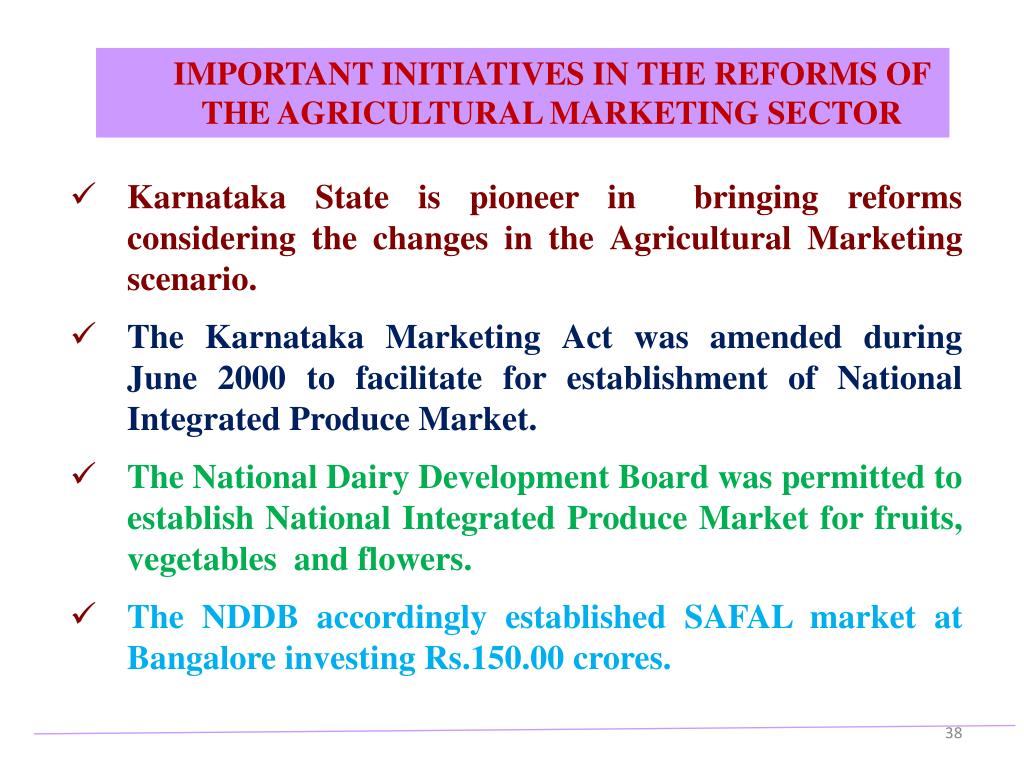 IMPORTANT INITIATIVES IN THE REFORMS OF THE AGRICULTURAL MARKETING SECTOR

✓ Karnataka State is pioneer in bringing reforms considering the changes in the Agricultural Marketing scenario.

✓ The Karnataka Marketing Act was amended during June 2000 to facilitate for establishment of National Integrated Produce Market.

✓ The National Dairy Development Board was permitted to establish National Integrated Produce Market for fruits, vegetables and flowers.

✓ The NDDB accordingly established SAFAL market at Bangalore investing Rs.150.00 crores.

38